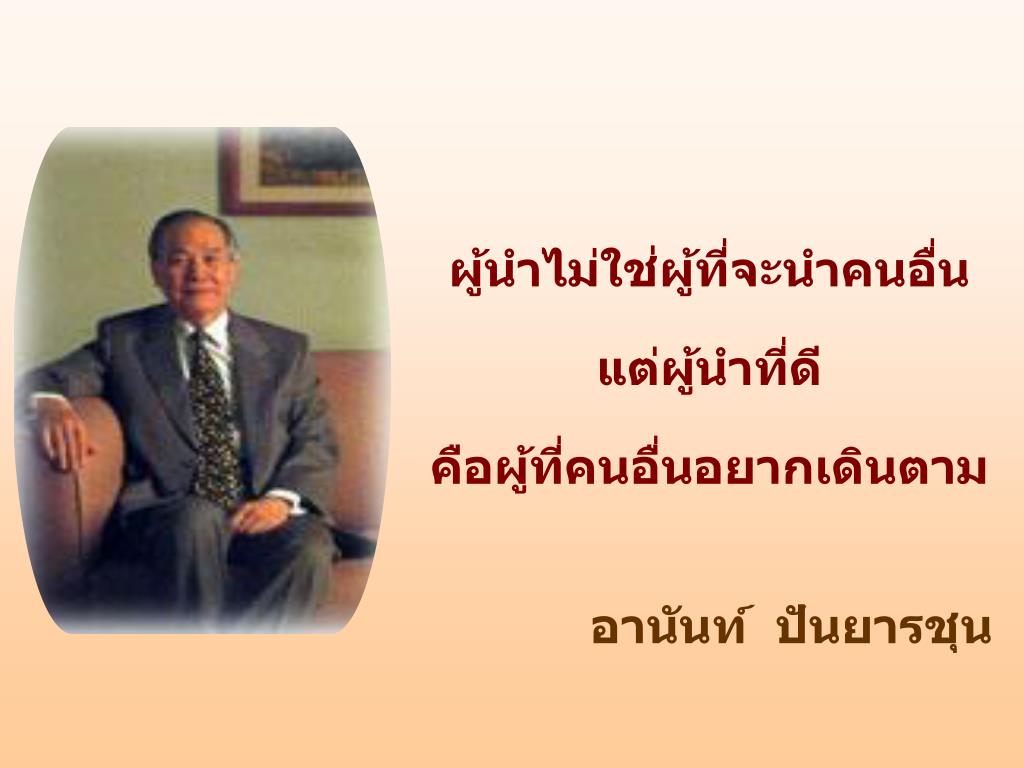 ผู้นำไม่ใช่ผู้ที่จะนำคนอื่น

แต่ผู้นำที่ดี

คือผู้ที่คนอื่นอยากเดินตาม

อานันท์ ปันยารชุน